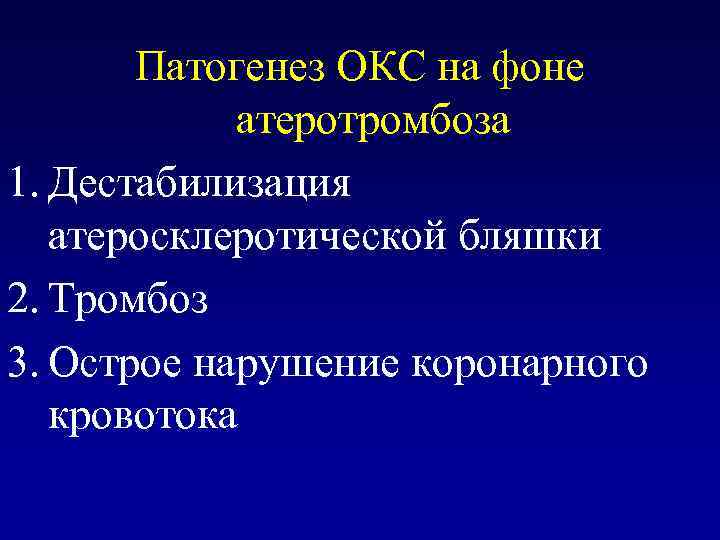 Патогенез ОКС на фоне атеротромбоза

1. Дестабилизация атеросклеротической бляшки
2. Тромбоз
3. Острое нарушение коронарного кровотока